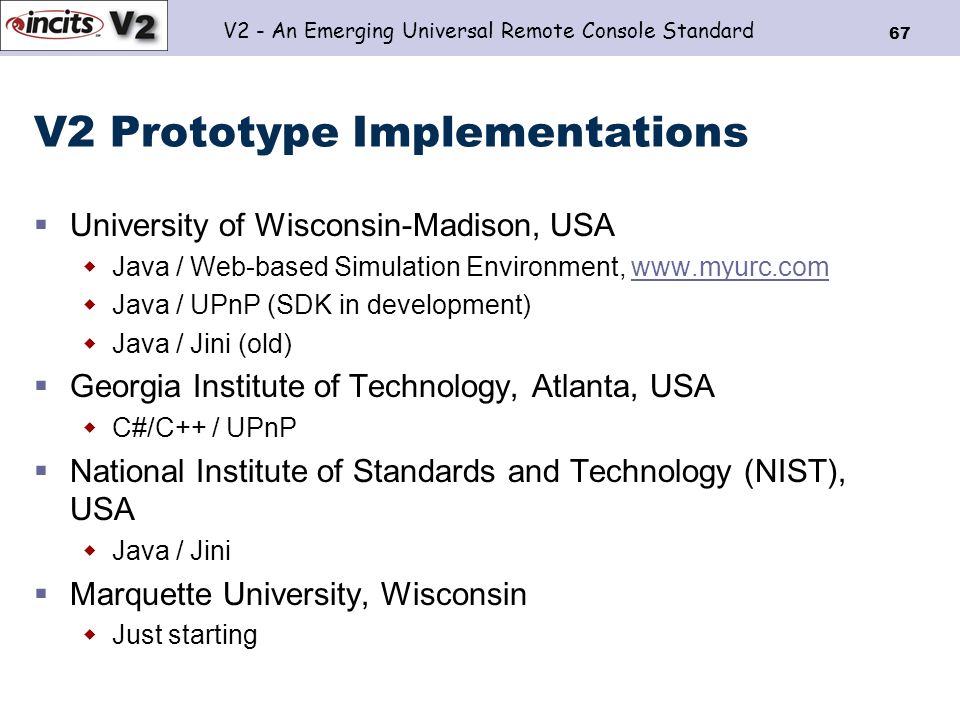 incits V2

V2 - An Emerging Universal Remote Console Standard

67

V2 Prototype Implementations

- University of Wisconsin-Madison, USA
  - Java / Web-based Simulation Environment, www.myurc.com
  - Java / UPnP (SDK in development)
  - Java / Jini (old)
- Georgia Institute of Technology, Atlanta, USA
  - C#/C++ / UPnP
- National Institute of Standards and Technology (NIST), USA
  - Java / Jini
- Marquette University, Wisconsin
  - Just starting